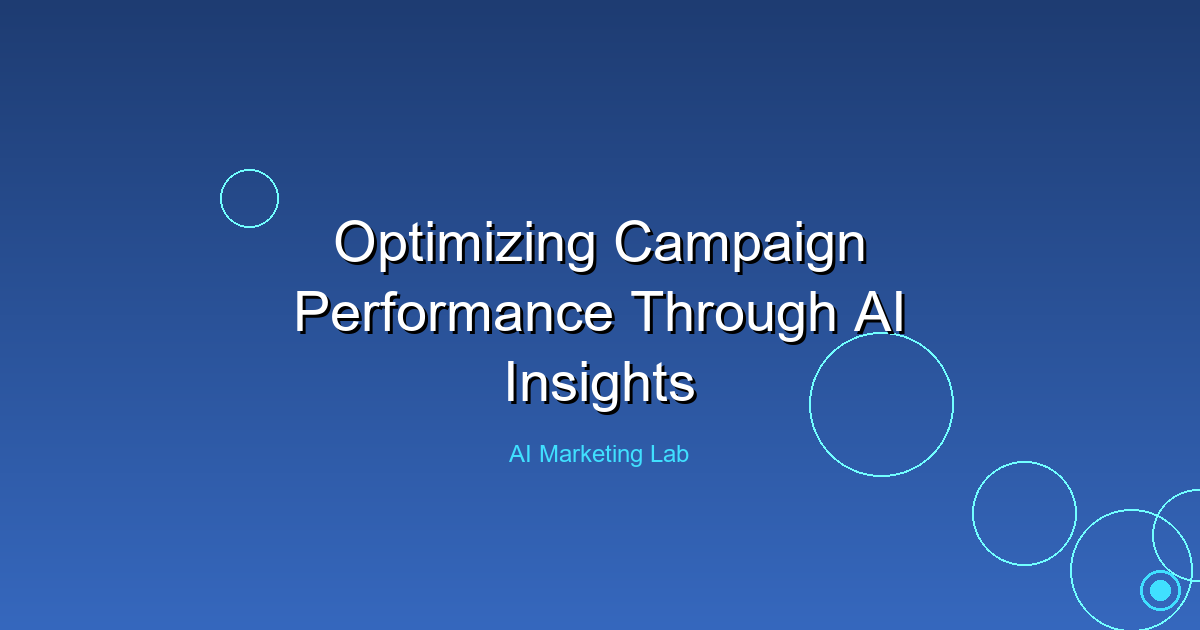 Optimizing Campaign Performance Through AI Insights

AI Marketing Lab